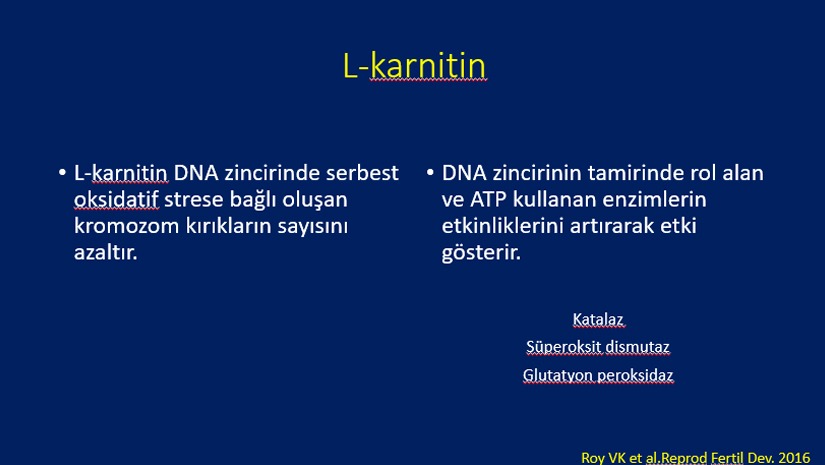 L-karnitin

• L-karnitin DNA zincirinde serbest oksidatif strese bağlı oluşan kromozom kırıkların sayısını azaltır.

• DNA zincirinin tamirinde rol alan ve ATP kullanan enzimlerin etkinliklerini artırarak etki gösterir.

Katalaz

Süperoksit dismutaz

Glutatyon peroksidaz

Roy VK et al.Reprod Fertil Dev. 2016